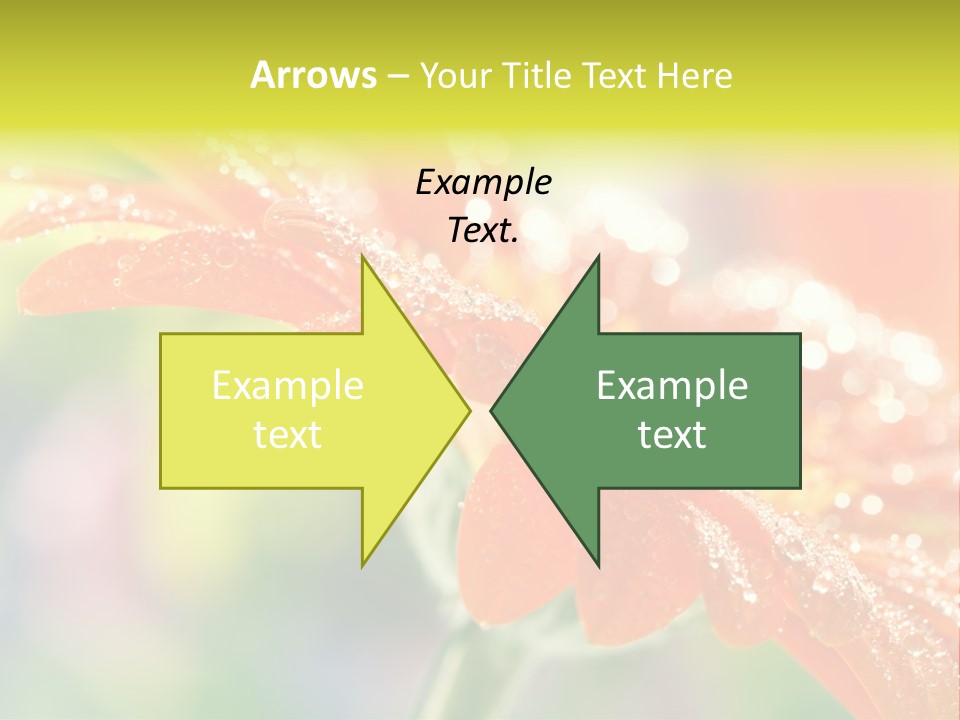 Arrows – Your Title Text Here

Example Text.

Example text

Example text